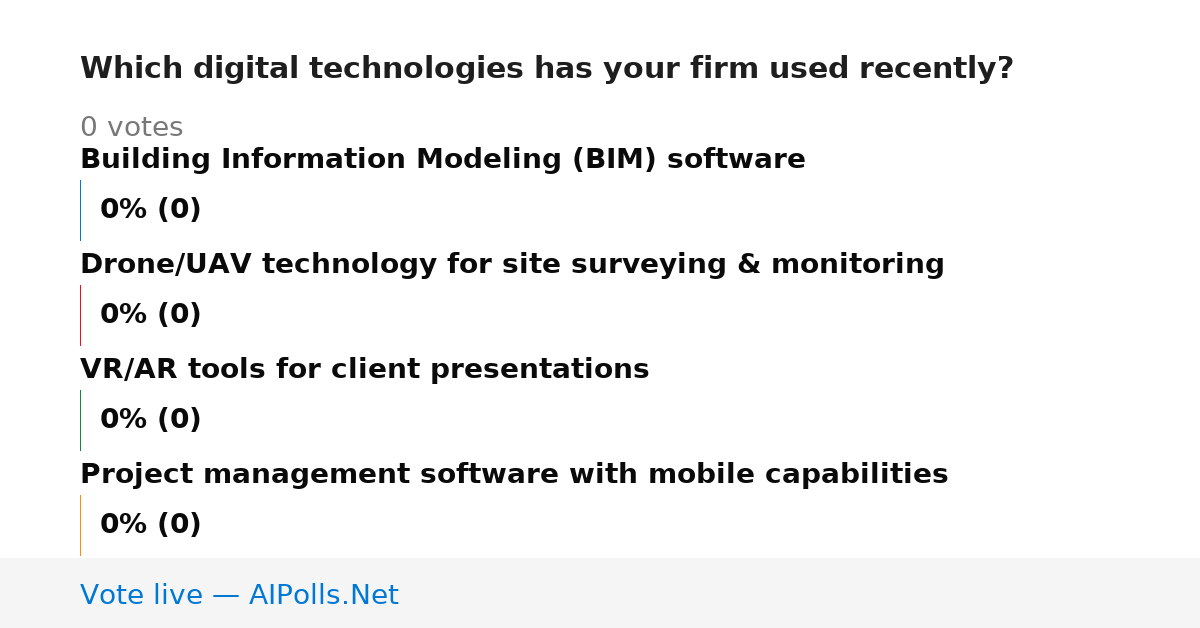 Which digital technologies has your firm used recently?

0 votes

Building Information Modeling (BIM) software

0% (0)

Drone/UAV technology for site surveying & monitoring

0% (0)

VR/AR tools for client presentations

0% (0)

Project management software with mobile capabilities

0% (0)

Vote live — AIPolls.Net